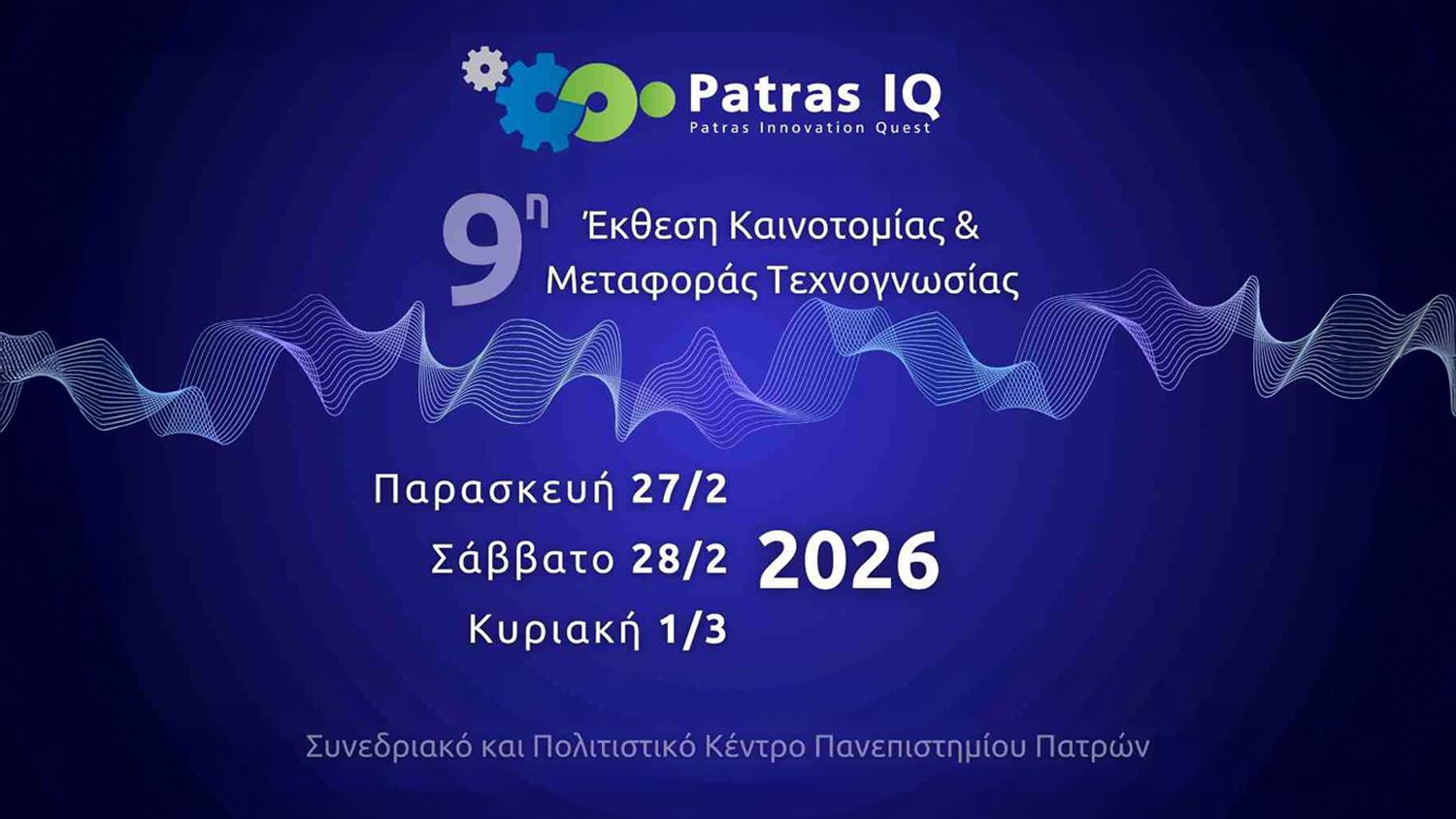 Patras IQ
Patras Innovation Quest

9η Έκθεση Καινοτομίας & Μεταφοράς Τεχνογνωσίας

Παρασκευή 27/2
Σάββατο 28/2
Κυριακή 1/3
2026

Συνεδριακό και Πολιτιστικό Κέντρο Πανεπιστημίου Πατρών